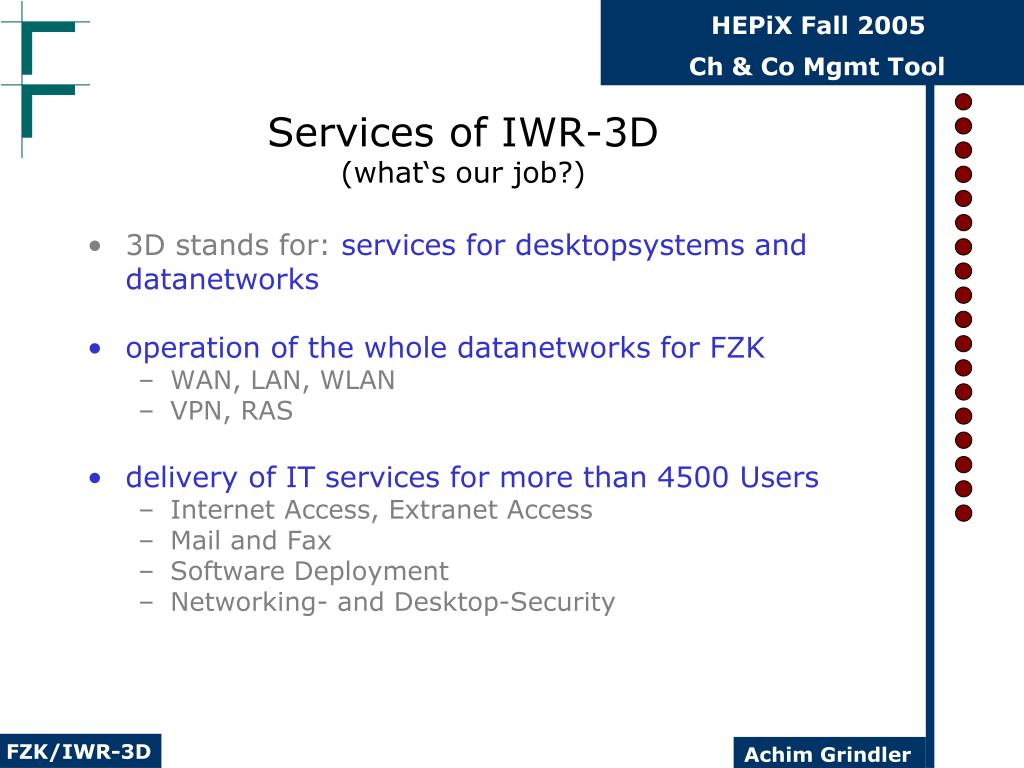 HEPiX Fall 2005
Ch & Co Mgmt Tool

Services of IWR-3D
(what‘s our job?)

• 3D stands for: services for desktopsystems and datanetworks

• operation of the whole datanetworks for FZK
– WAN, LAN, WLAN
– VPN, RAS

• delivery of IT services for more than 4500 Users
– Internet Access, Extranet Access
– Mail and Fax
– Software Deployment
– Networking- and Desktop-Security

FZK/IWR-3D
Achim Grindler